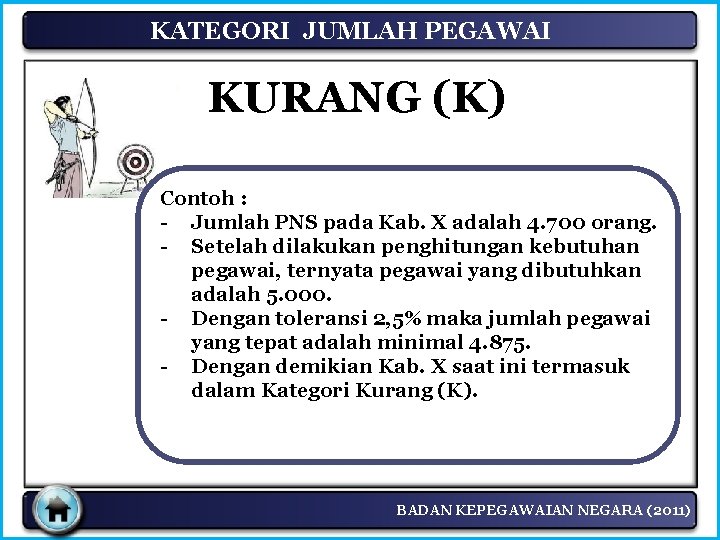 KATEGORI JUMLAH PEGAWAI

KURANG (K)

Contoh :
- Jumlah PNS pada Kab. X adalah 4.700 orang.
- Setelah dilakukan penghitungan kebutuhan pegawai, ternyata pegawai yang dibutuhkan adalah 5.000.
- Dengan toleransi 2,5% maka jumlah pegawai yang tepat adalah minimal 4.875.
- Dengan demikian Kab. X saat ini termasuk dalam Kategori Kurang (K).

BADAN KEPEGAWAIAN NEGARA (2011)